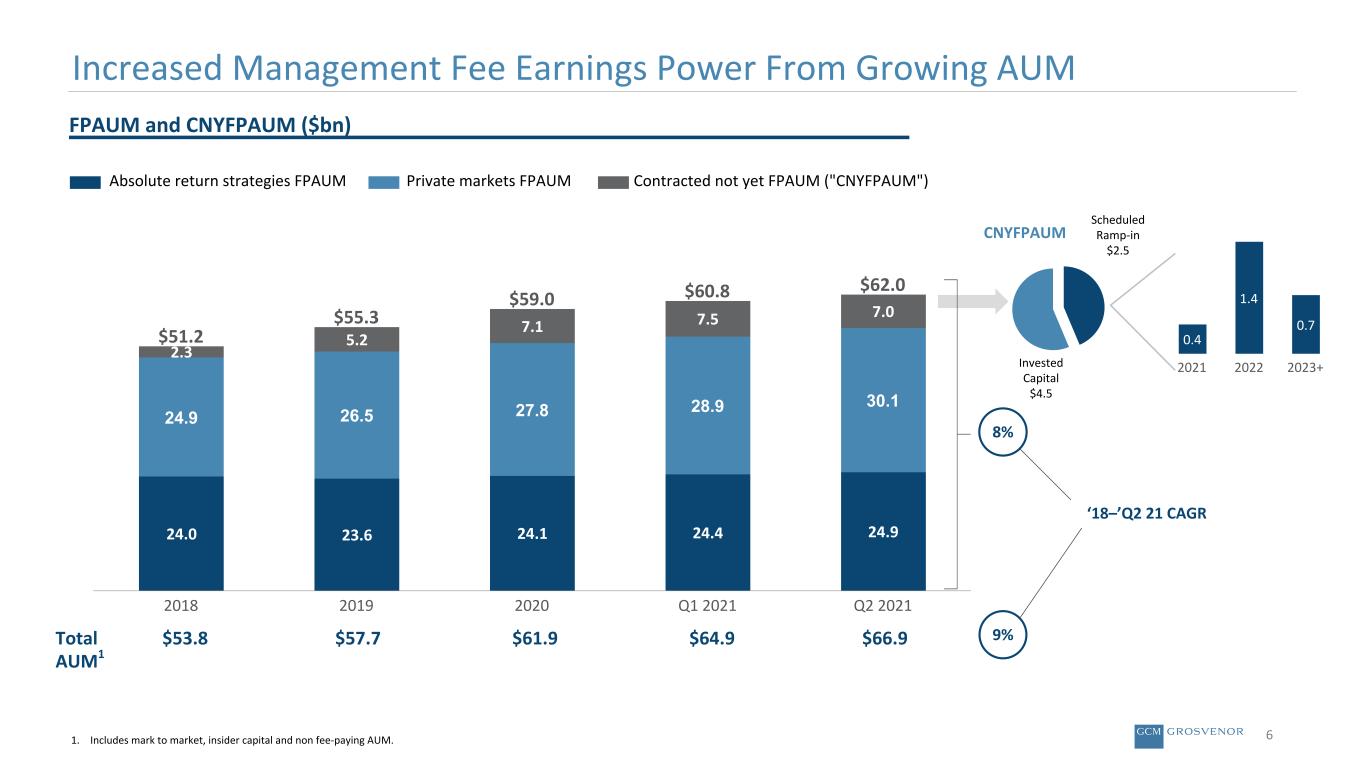 Increased Management Fee Earnings Power From Growing AUM

FPAUM and CNYFPAUM ($bn)

Absolute return strategies FPAUM Private markets FPAUM Contracted not yet FPAUM ("CNYFPAUM")

$51.2
2.3
24.9
24.0

$55.3
5.2
26.5
23.6

$59.0
7.1
27.8
24.1

$60.8
7.5
28.9
24.4

$62.0
7.0
30.1
24.9

2018 2019 2020 Q1 2021 Q2 2021

Total AUM$^{1}$ $53.8 $57.7 $61.9 $64.9 $66.9

CNYFPAUM

Scheduled Ramp-in $2.5

Invested Capital $4.5

0.4
1.4
0.7
2021 2022 2023+

8%

'18–'Q2 21 CAGR

9%

1. Includes mark to market, insider capital and non fee-paying AUM.

GCM GROSVENOR

6